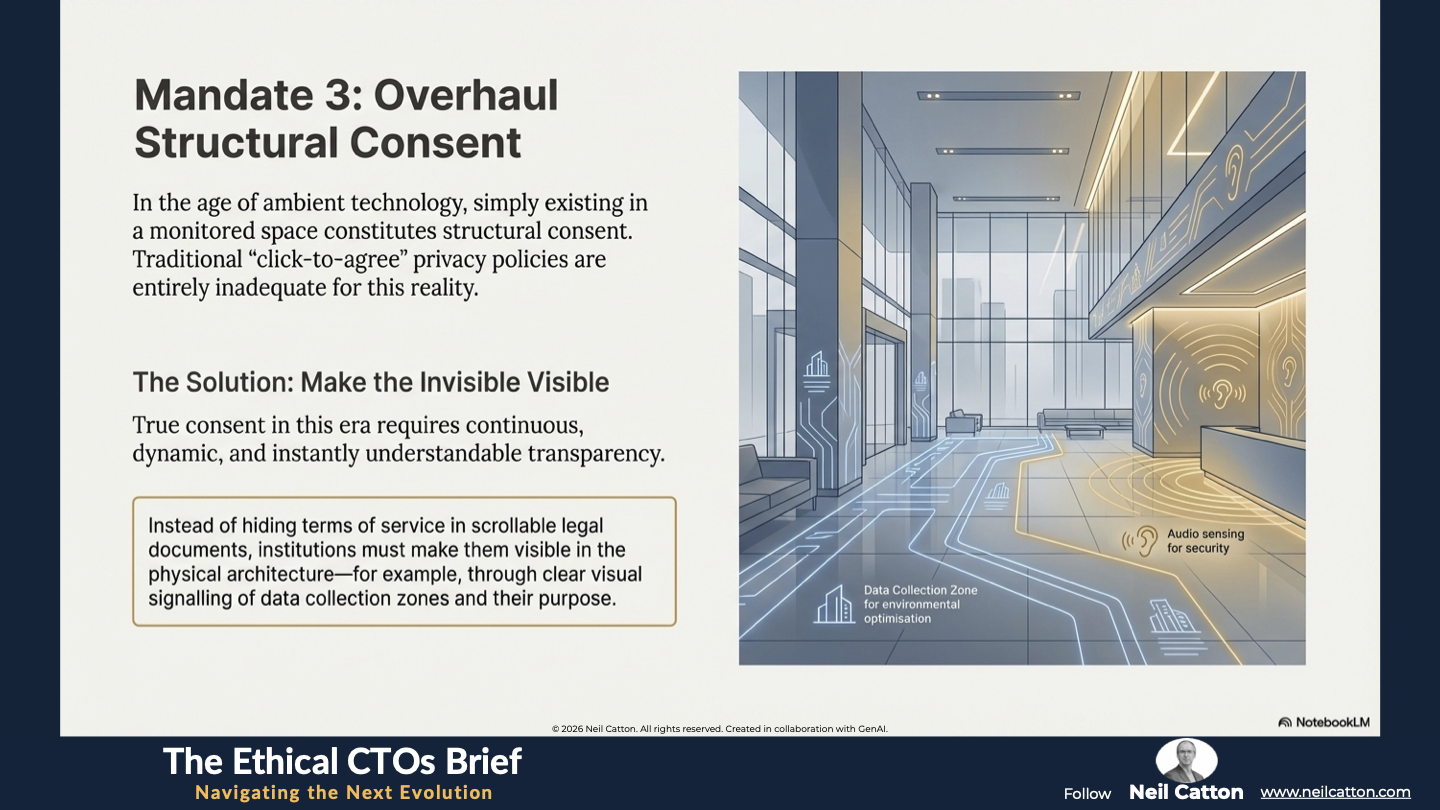 Mandate 3: Overhaul Structural Consent

In the age of ambient technology, simply existing in a monitored space constitutes structural consent. Traditional “click-to-agree” privacy policies are entirely inadequate for this reality.

The Solution: Make the Invisible Visible

True consent in this era requires continuous, dynamic, and instantly understandable transparency.

Instead of hiding terms of service in scrollable legal documents, institutions must make them visible in the physical architecture—for example, through clear visual signalling of data collection zones and their purpose.

Audio sensing for security

Data Collection Zone for environmental optimisation

© 2026 Neil Catton. All rights reserved. Created in collaboration with GenAI.

NotebookLM

The Ethical CTOs Brief

Navigating the Next Evolution

Follow Neil Catton www.neilcatton.com